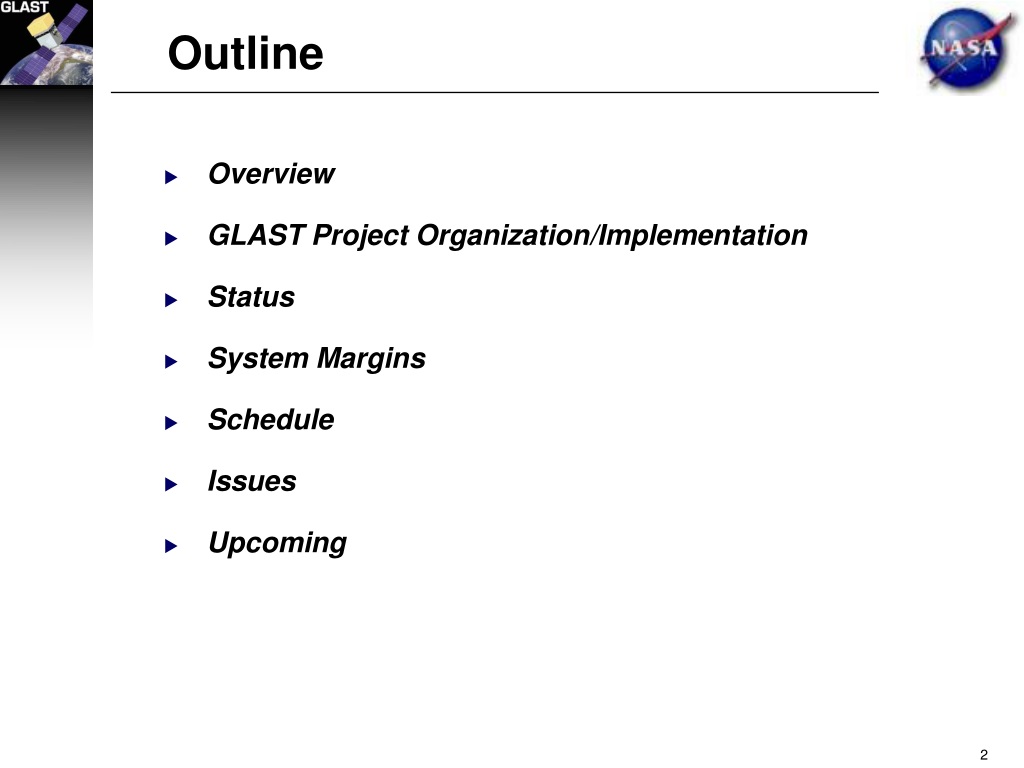 GLAST

Outline

NASA

Overview

GLAST Project Organization/Implementation

Status

System Margins

Schedule

Issues

Upcoming

2